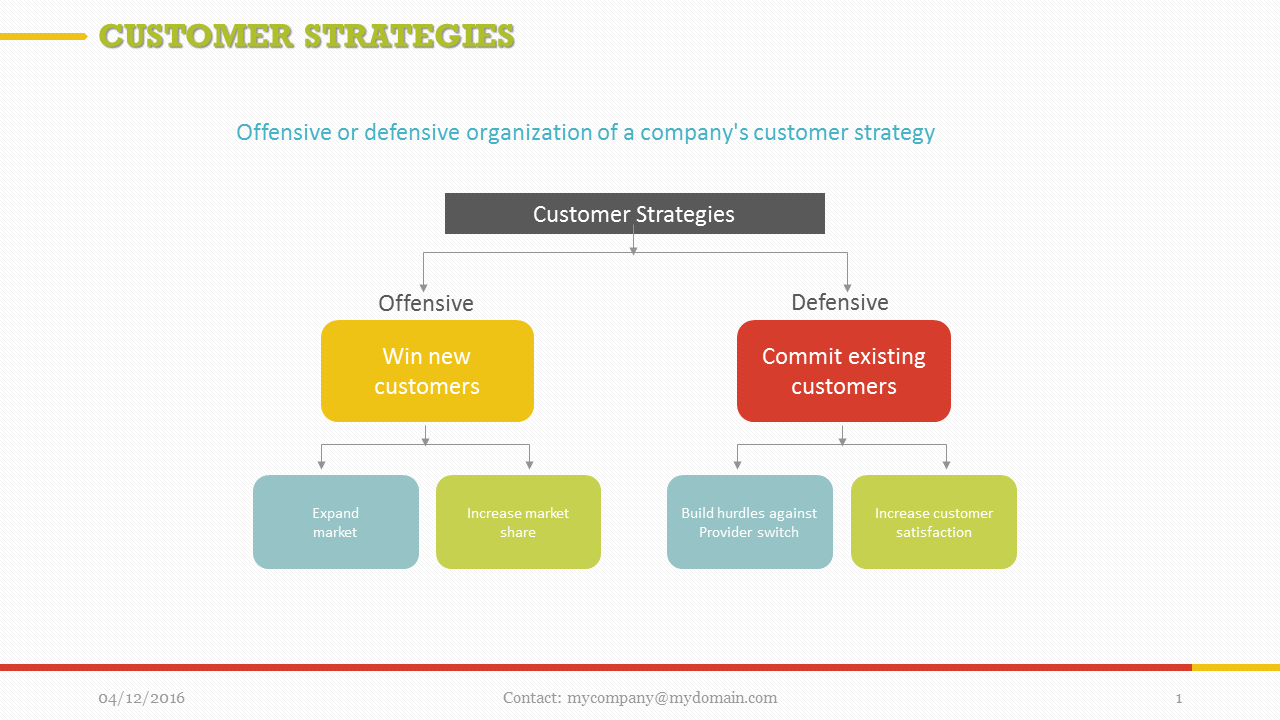 CUSTOMER STRATEGIES

Offensive or defensive organization of a company's customer strategy

Customer Strategies

Offensive

Win new customers

Expand market

Increase market share

Defensive

Commit existing customers

Build hurdles against Provider switch

Increase customer satisfaction

04/12/2016

Contact: mycompany@mydomain.com

1